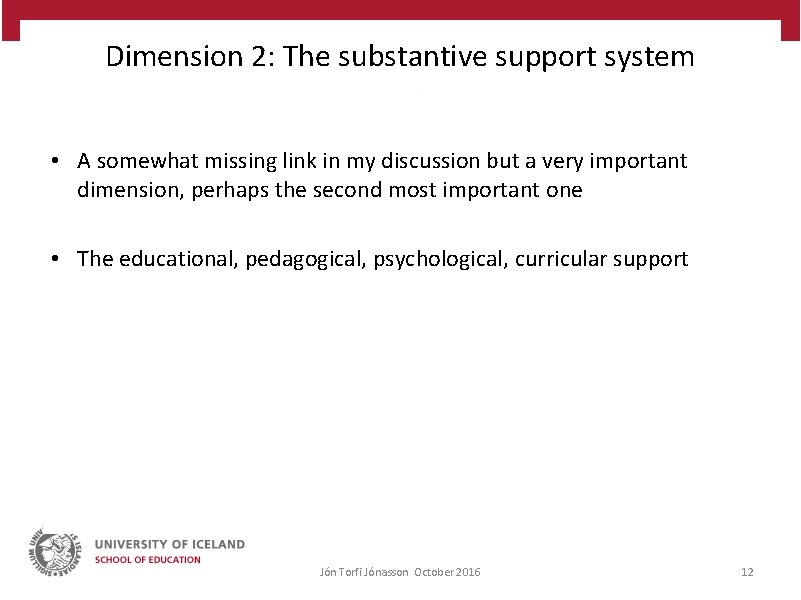 Dimension 2: The substantive support system

• A somewhat missing link in my discussion but a very important dimension, perhaps the second most important one

• The educational, pedagogical, psychological, curricular support

UNIVERSITY OF ICELAND
SCHOOL OF EDUCATION

Jón Torfi Jónasson October 2016

12